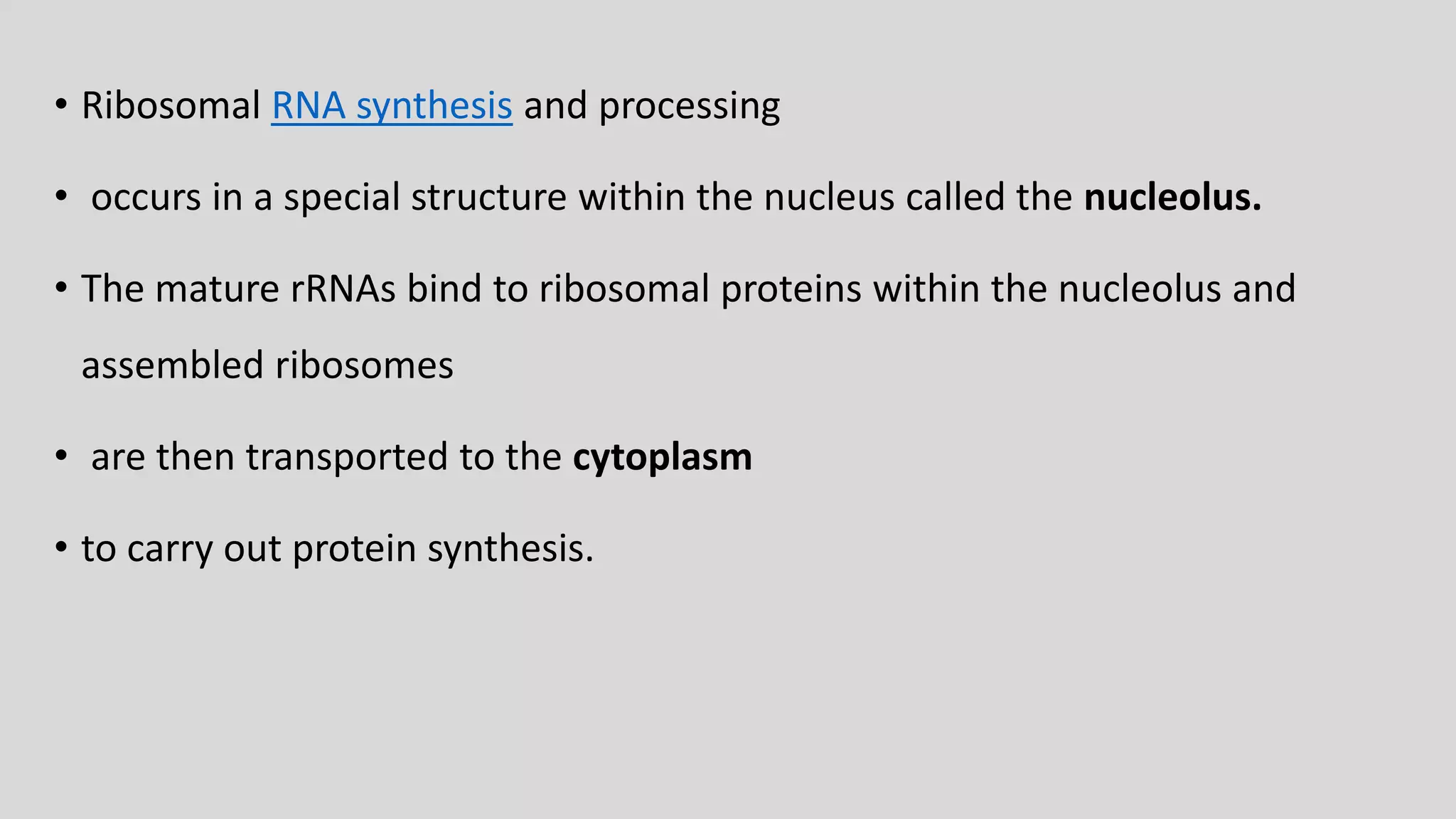 • Ribosomal RNA synthesis and processing

• occurs in a special structure within the nucleus called the nucleolus.

• The mature rRNAs bind to ribosomal proteins within the nucleolus and assembled ribosomes

• are then transported to the cytoplasm

• to carry out protein synthesis.